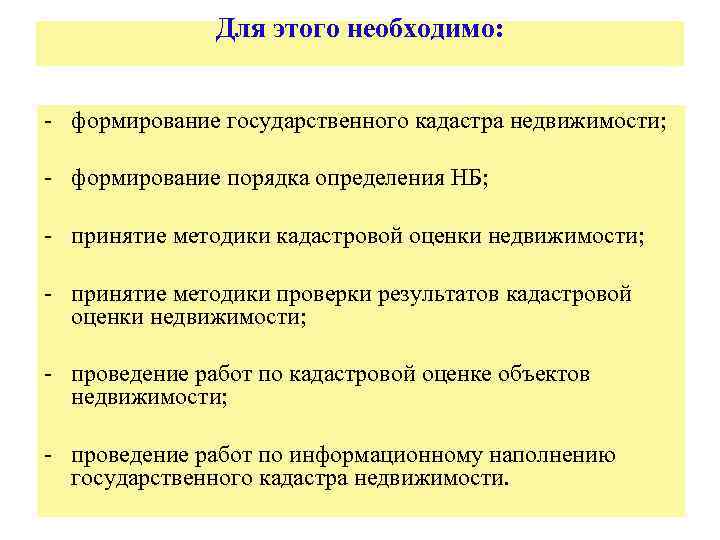 Для этого необходимо:

- формирование государственного кадастра недвижимости;

- формирование порядка определения НБ;

- принятие методики кадастровой оценки недвижимости;

- принятие методики проверки результатов кадастровой оценки недвижимости;

- проведение работ по кадастровой оценке объектов недвижимости;

- проведение работ по информационному наполнению государственного кадастра недвижимости.